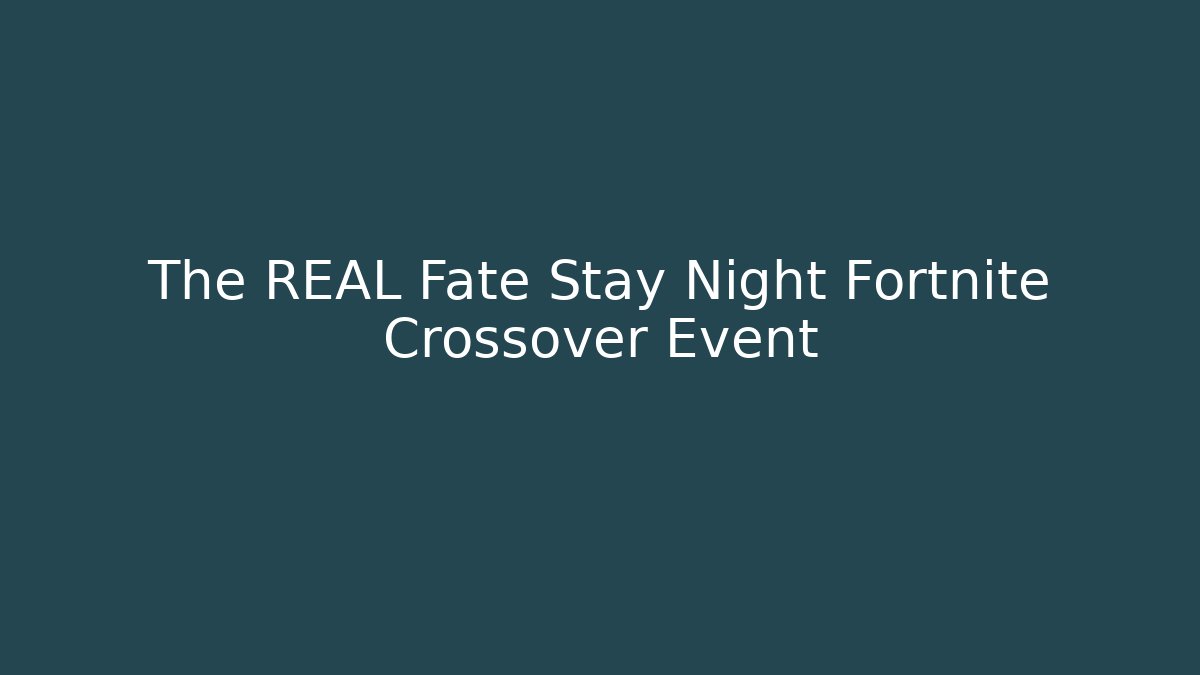 The REAL Fate Stay Night Fortnite Crossover Event